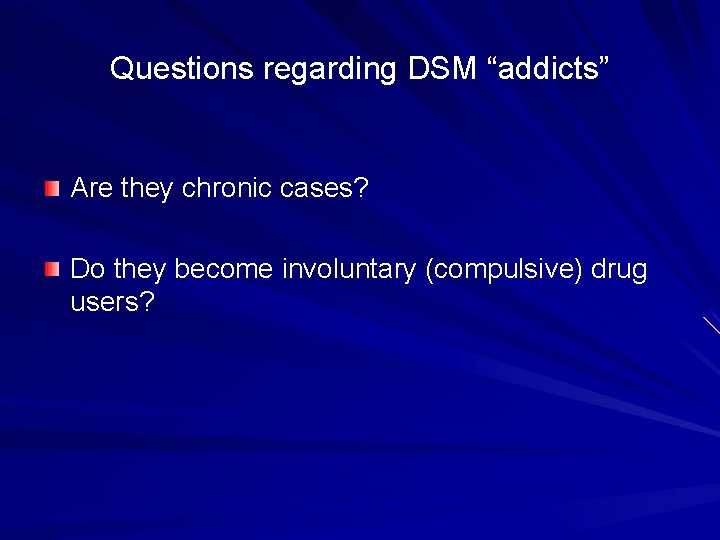 Questions regarding DSM “addicts”

Are they chronic cases?

Do they become involuntary (compulsive) drug users?